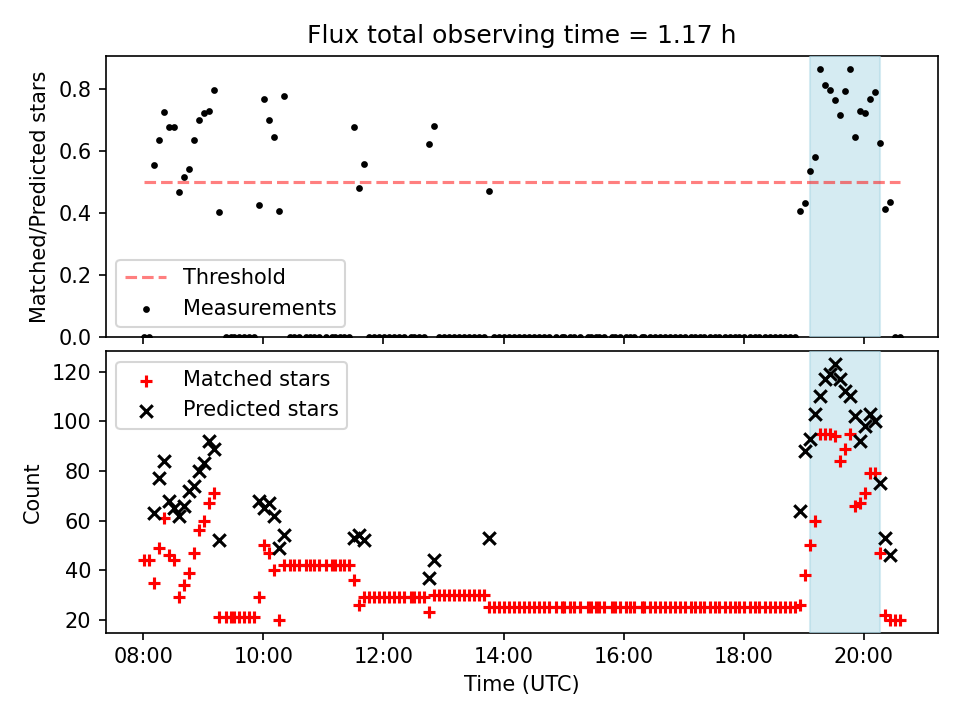 Flux total observing time = 1.17 h

Matched/Predicted stars

0.8
0.6
0.4
0.2
0.0

Threshold
Measurements

Count

120
100
80
60
40
20

Matched stars
Predicted stars

08:00
10:00
12:00
14:00
16:00
18:00
20:00

Time (UTC)